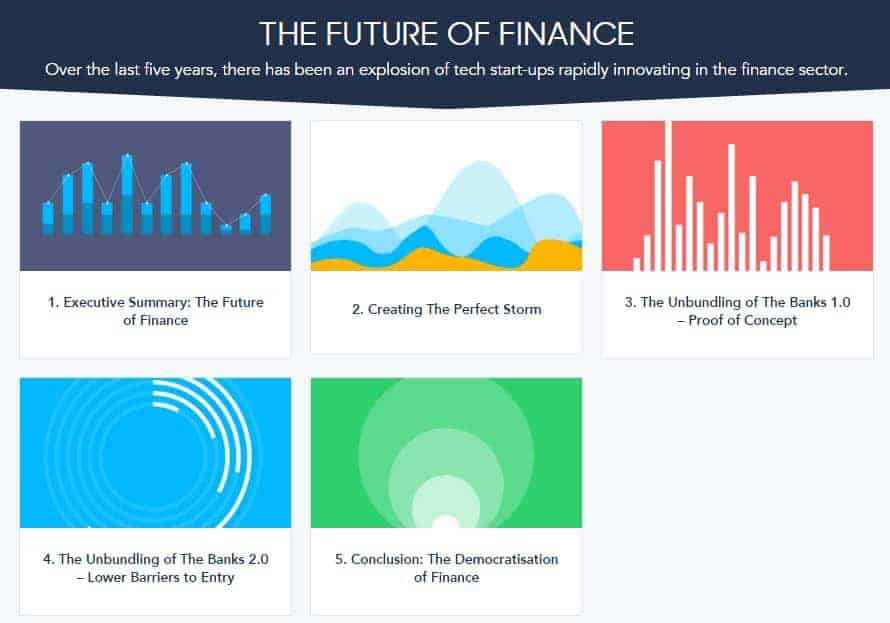 THE FUTURE OF FINANCE

Over the last five years, there has been an explosion of tech start-ups rapidly innovating in the finance sector.

1. Executive Summary: The Future of Finance

2. Creating The Perfect Storm

3. The Unbundling of The Banks 1.0 – Proof of Concept

4. The Unbundling of The Banks 2.0 – Lower Barriers to Entry

5. Conclusion: The Democratisation of Finance